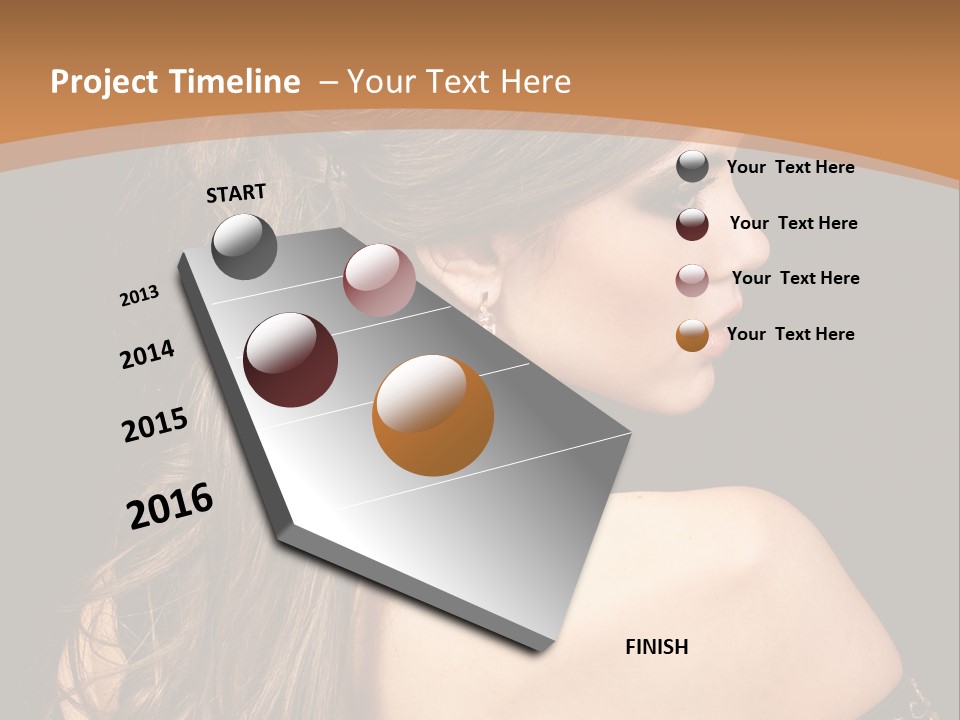 Project Timeline – Your Text Here

START

2013

2014

2015

2016

FINISH

Your Text Here

Your Text Here

Your Text Here

Your Text Here